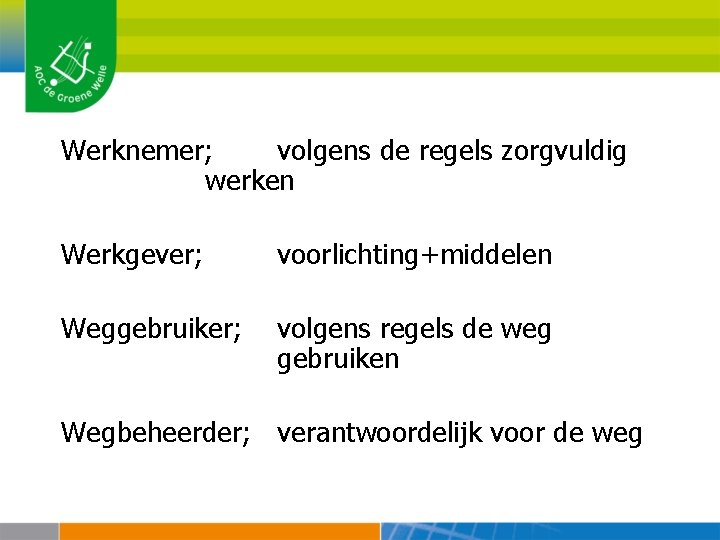 AOC de Groene Welle

Werknemer; volgens de regels zorgvuldig werken

Werkgever; voorlichting+middelen

Weggebruiker; volgens regels de weg gebruiken

Wegbeheerder; verantwoordelijk voor de weg